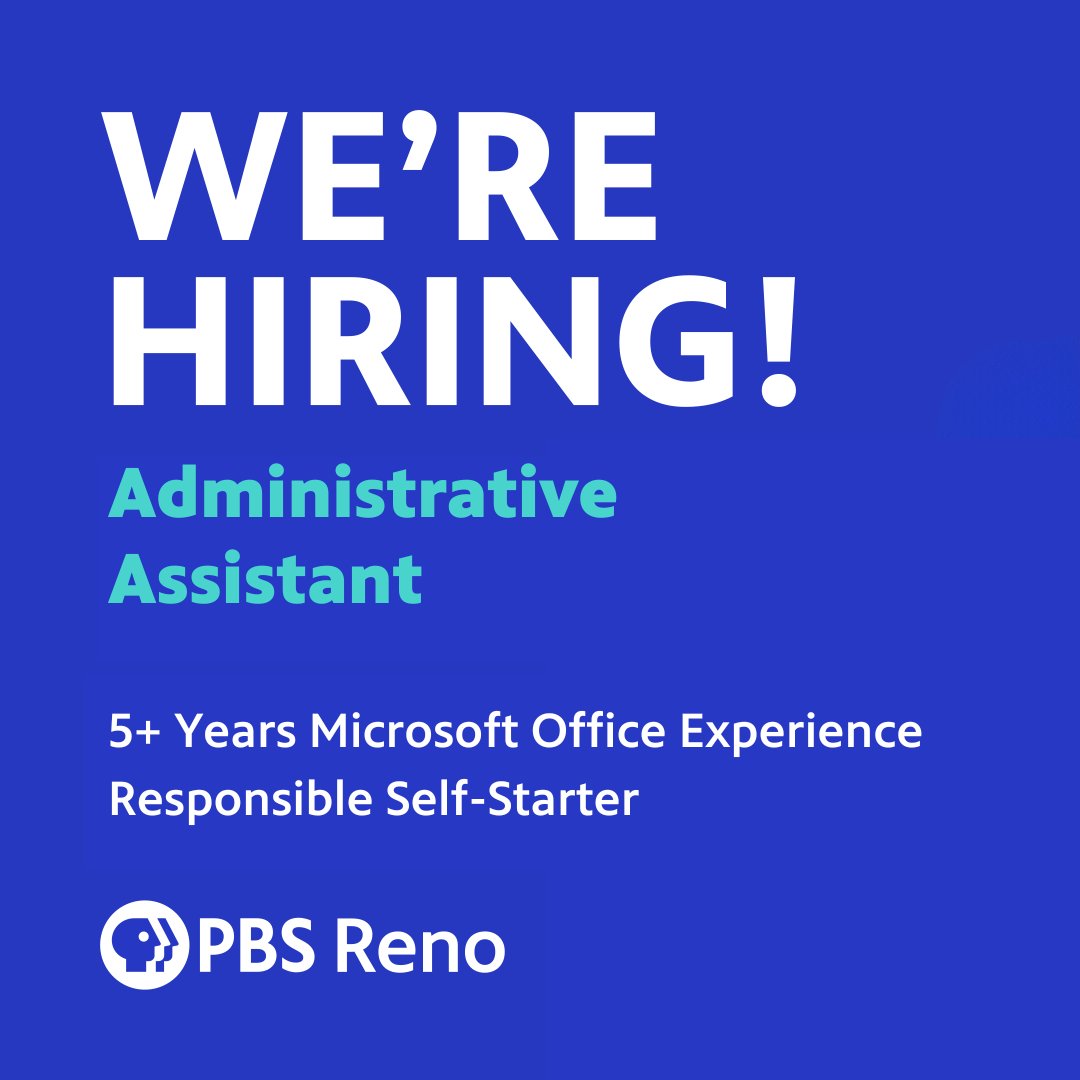 WE'RE HIRING!

Administrative Assistant

5+ Years Microsoft Office Experience
Responsible Self-Starter

PBS Reno